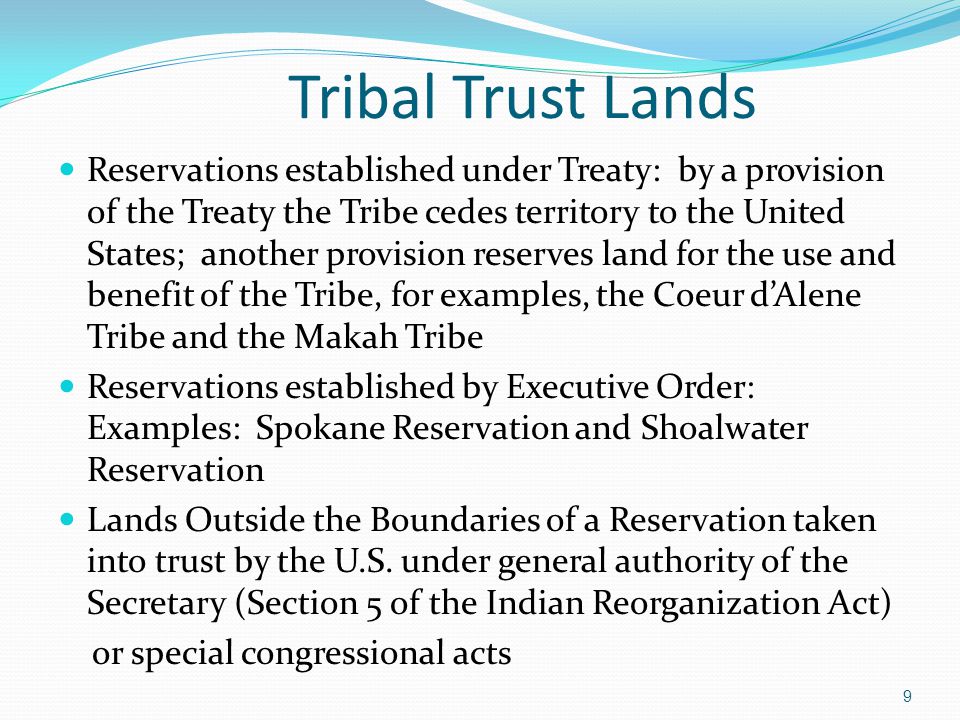 Tribal Trust Lands

- Reservations established under Treaty:  by a provision of the Treaty the Tribe cedes territory to the United States;  another provision reserves land for the use and benefit of the Tribe, for examples, the Coeur d'Alene Tribe and the Makah Tribe
- Reservations established by Executive Order: Examples:  Spokane Reservation and Shoalwater Reservation
- Lands Outside the Boundaries of a Reservation taken into trust by the U.S. under general authority of the Secretary (Section 5 of the Indian Reorganization Act)

or special congressional acts

9